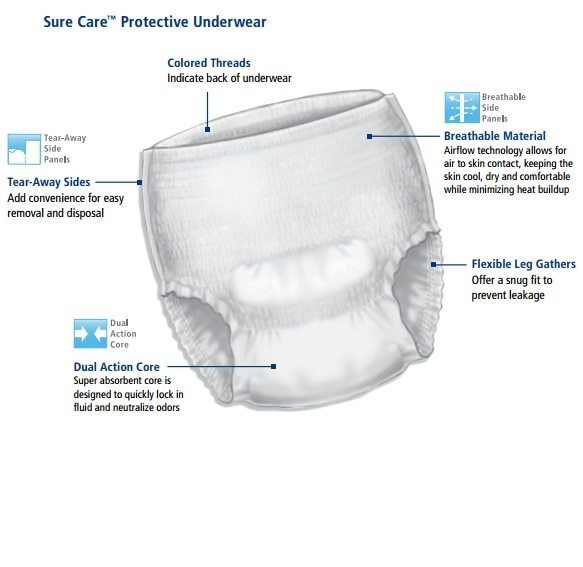 Sure Care™ Protective Underwear

Colored Threads
Indicate back of underwear

Breathable Side Panels

Breathable Material
Airflow technology allows for air to skin contact, keeping the skin cool, dry and comfortable while minimizing heat buildup

Tear-Away Side Panels

Tear-Away Sides
Add convenience for easy removal and disposal

Flexible Leg Gathers
Offer a snug fit to prevent leakage

Dual Action Core

Dual Action Core
Super absorbent core is designed to quickly lock in fluid and neutralize odors